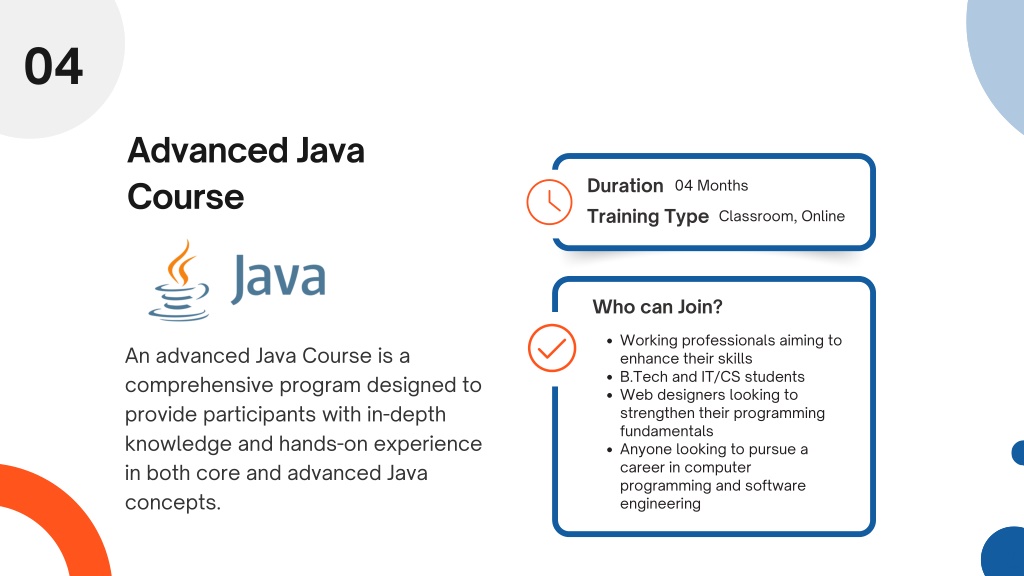 04

Advanced Java Course

Java

An advanced Java Course is a comprehensive program designed to provide participants with in-depth knowledge and hands-on experience in both core and advanced Java concepts.

Duration 04 Months
Training Type Classroom, Online

Who can Join?

- Working professionals aiming to enhance their skills
- B.Tech and IT/CS students
- Web designers looking to strengthen their programming fundamentals
- Anyone looking to pursue a career in computer programming and software engineering